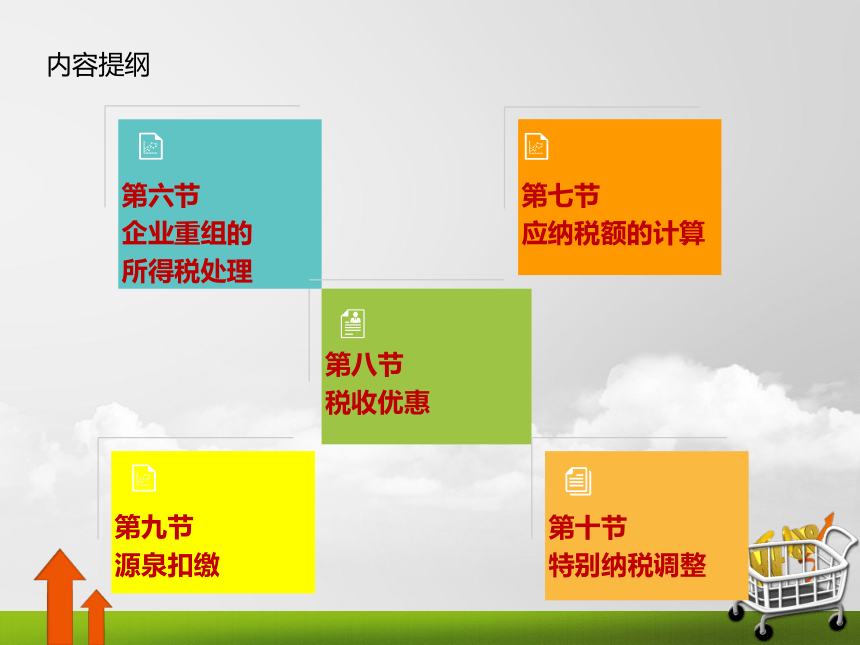 内容提纲

第六节
企业重组的
所得税处理

第七节
应纳税额的计算

第八节
税收优惠

第九节
源泉扣缴

第十节
特别纳税调整